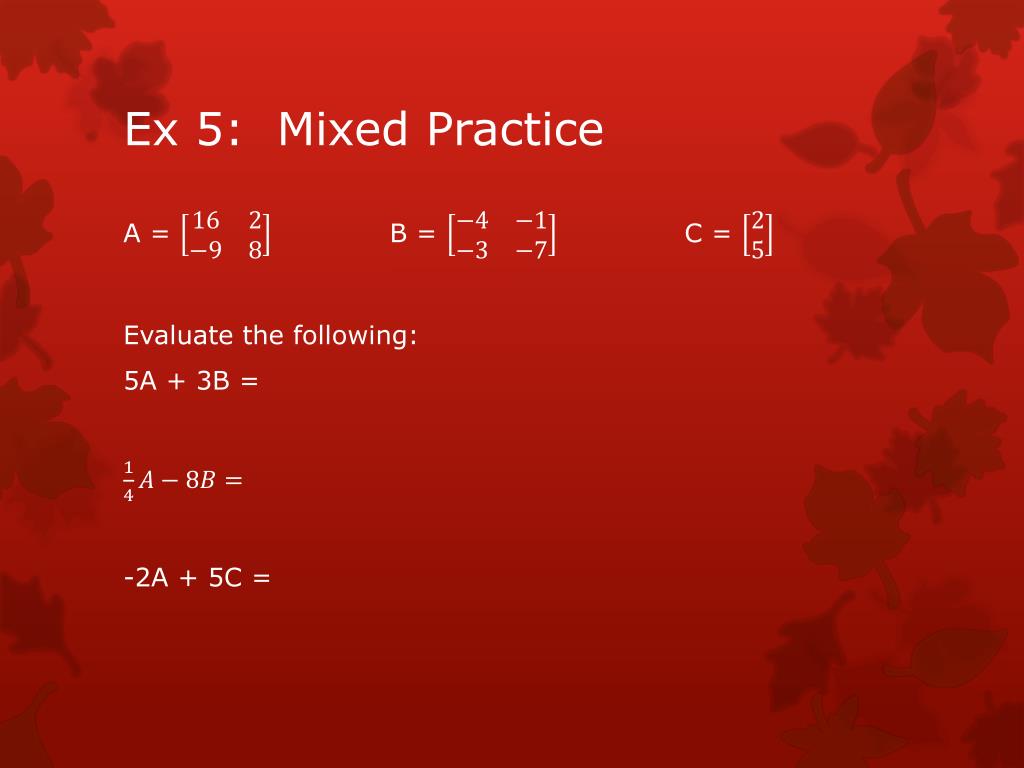 Ex 5: Mixed Practice

A = $\begin{bmatrix} 16 & 2 \\ -9 & 8 \end{bmatrix}$ B = $\begin{bmatrix} -4 & -1 \\ -3 & -7 \end{bmatrix}$ C = $\begin{bmatrix} 2 \\ 5 \end{bmatrix}$

Evaluate the following:

5A + 3B =

$\frac{1}{4}A - 8B =$

-2A + 5C =